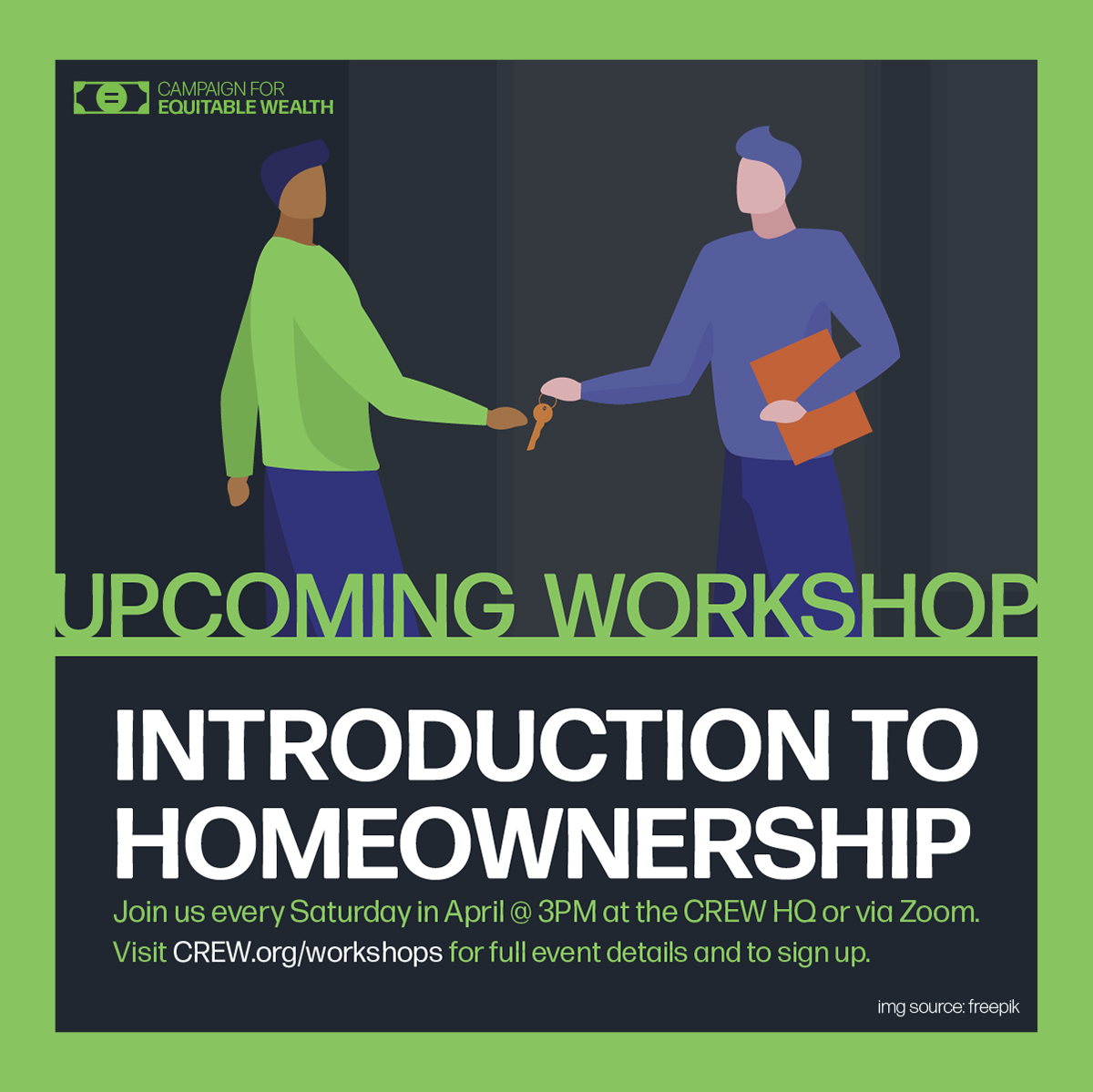 CAMPAIGN FOR
EQUITABLE WEALTH

UPCOMING WORKSHOP

INTRODUCTION TO HOMEOWNERSHIP

Join us every Saturday in April @ 3PM at the CREW HQ or via Zoom. Visit CREW.org/workshops for full event details and to sign up.

img source: freepik